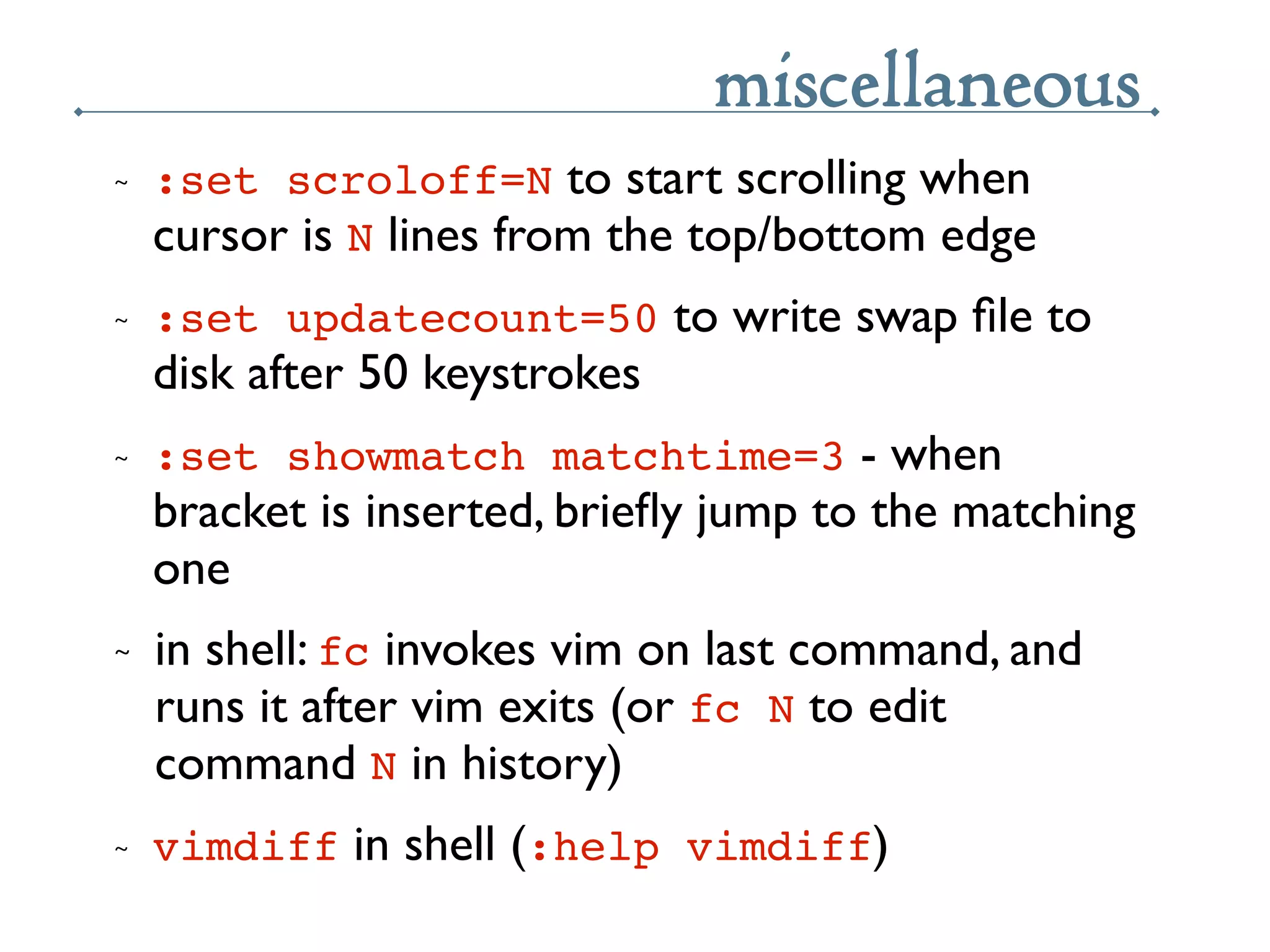 miscellaneous

~ :set scroloff=N to start scrolling when cursor is N lines from the top/bottom edge

~ :set updatecount=50 to write swap file to disk after 50 keystrokes

~ :set showmatch matchtime=3 - when bracket is inserted, briefly jump to the matching one

~ in shell: fc invokes vim on last command, and runs it after vim exits (or fc N to edit command N in history)

~ vimdiff in shell (:help vimdiff)